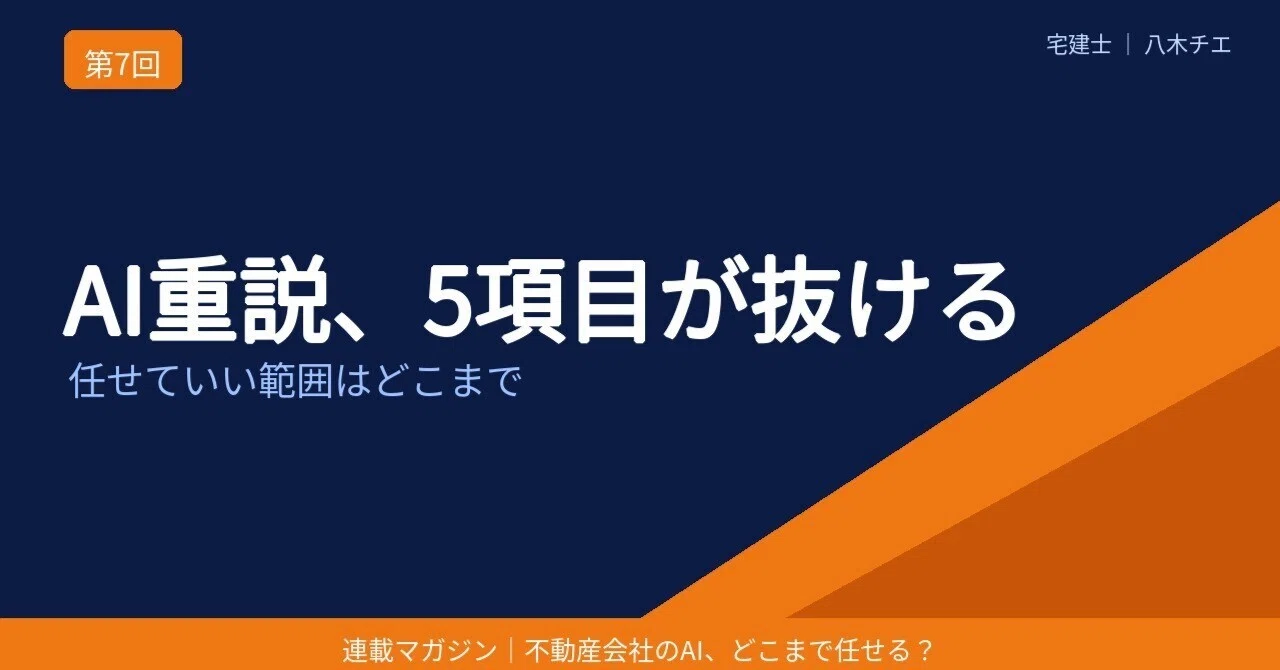 第7回

宅建士 ｜ 八木チエ

AI重説、5項目が抜ける

任せていい範囲はどこまで

連載マガジン｜不動産会社のAI、どこまで任せる？